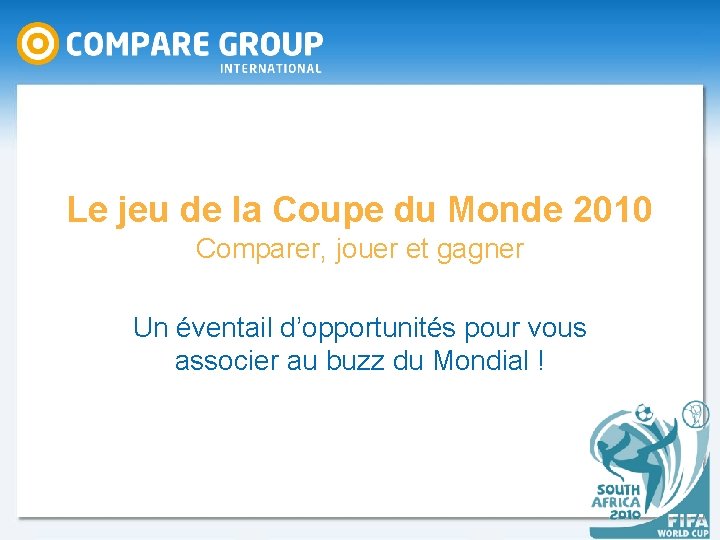 COMPARE GROUP
INTERNATIONAL

Le jeu de la Coupe du Monde 2010
Comparer, jouer et gagner

Un éventail d'opportunités pour vous associer au buzz du Mondial !

SOUTH AFRICA 2010
FIFA WORLD CUP